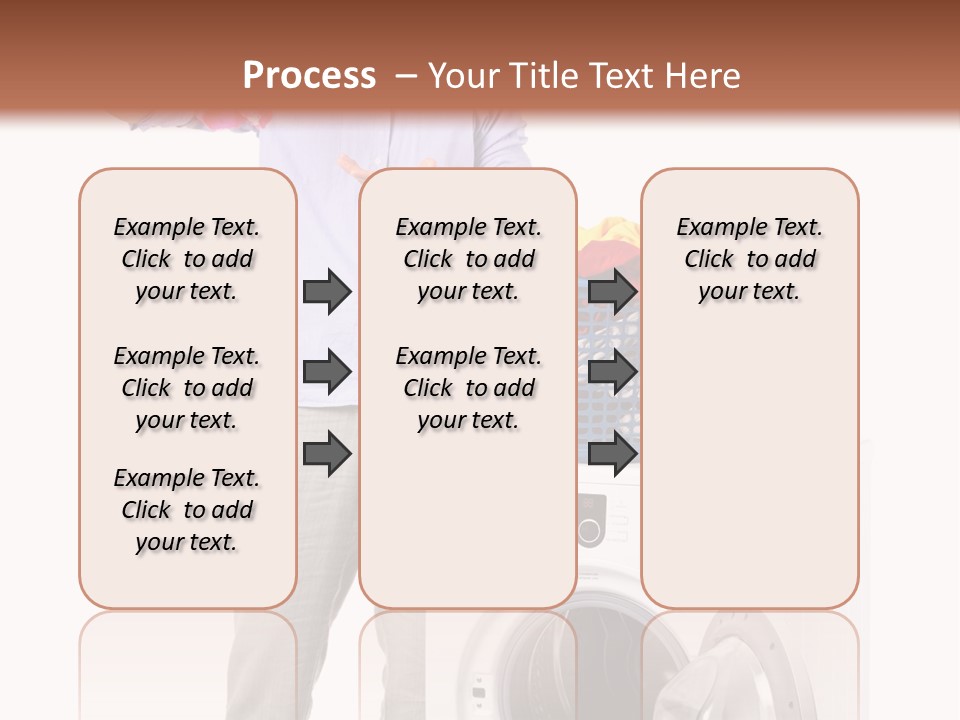 Process – Your Title Text Here

Example Text. Click to add your text.

Example Text. Click to add your text.

Example Text. Click to add your text.

Example Text. Click to add your text.

Example Text. Click to add your text.

Example Text. Click to add your text.